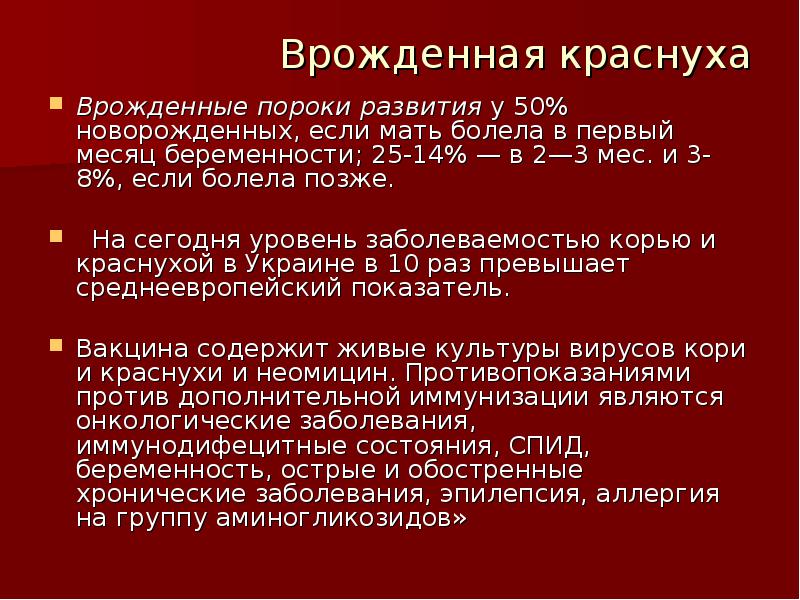 Врожденная краснуха

Врожденные пороки развития у 50% новорожденных, если мать болела в первый месяц беременности; 25-14% — в 2—3 мес. и 3-8%, если болела позже.

На сегодня уровень заболеваемостью корью и краснухой в Украине в 10 раз превышает среднеевропейский показатель.

Вакцина содержит живые культуры вирусов кори и краснухи и неомицин. Противопоказаниями против дополнительной иммунизации являются онкологические заболевания, иммунодифецитные состояния, СПИД, беременность, острые и обостренные хронические заболевания, эпилепсия, аллергия на группу аминогликозидов»